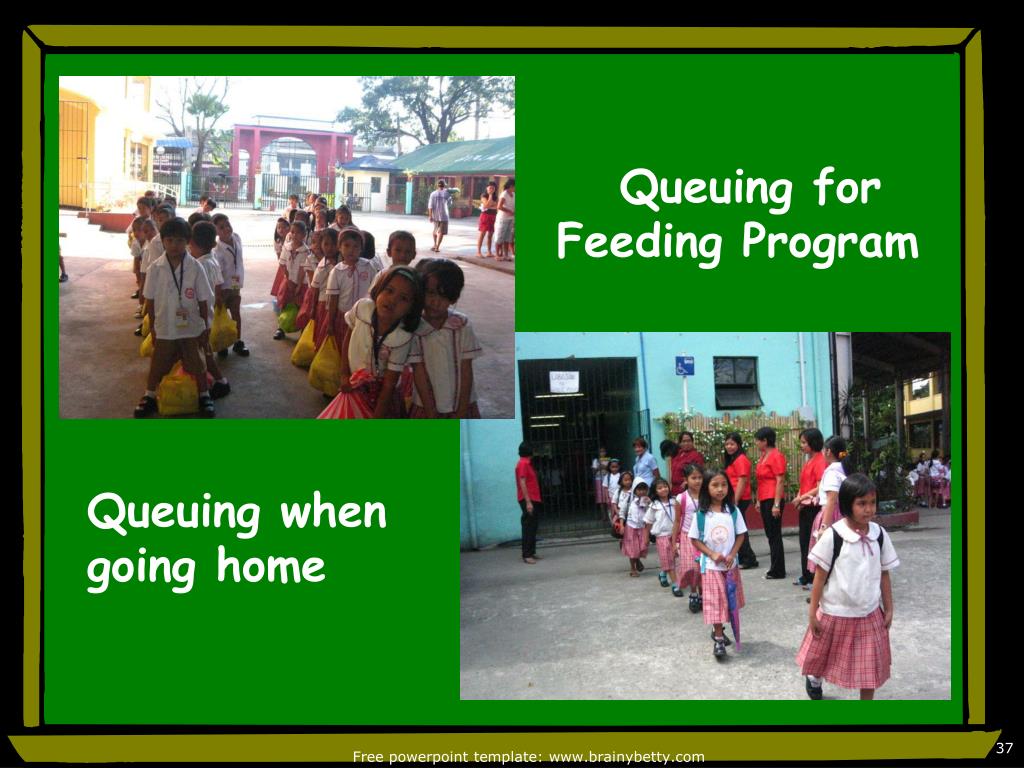 Queuing for Feeding Program

Queuing when going home

Free powerpoint template: www.brainybetty.com

37